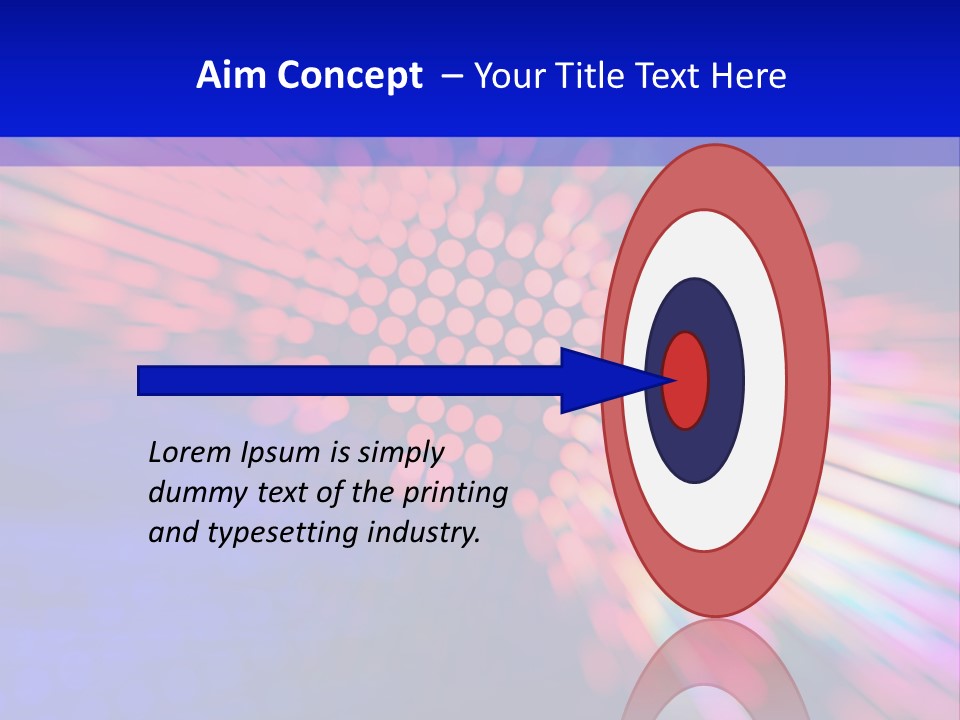 Aim Concept – Your Title Text Here

Lorem Ipsum is simply dummy text of the printing and typesetting industry.